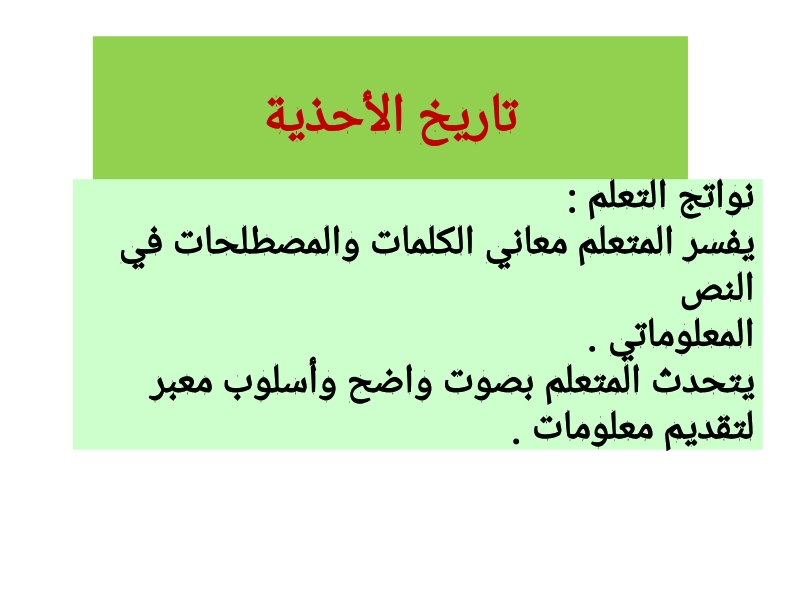 تاريخ الأحذية

نواتج التعلم :
يفسر المتعلم معاني الكلمات والمصطلحات في النص المعلوماتي .
يتحدث المتعلم بصوت واضح وأسلوب معبر لتقديم معلومات .